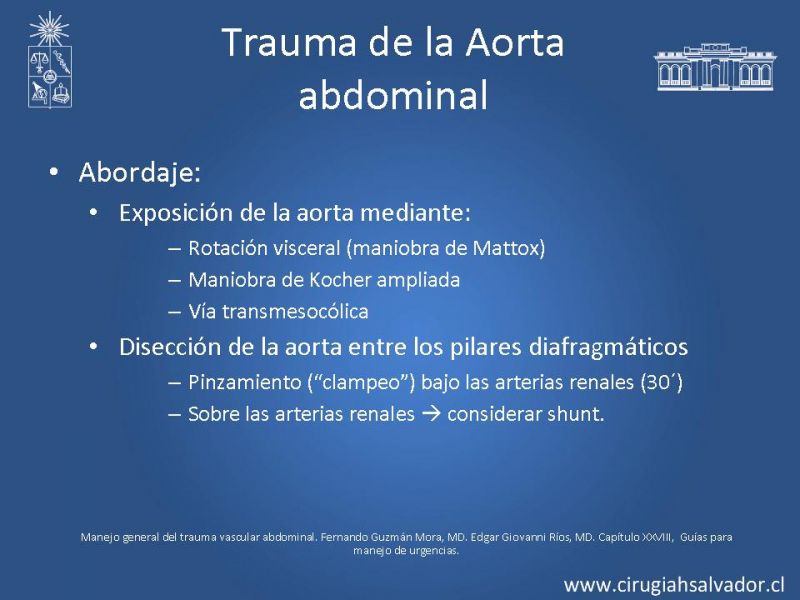 Trauma de la Aorta abdominal

• Abordaje:
  • Exposición de la aorta mediante:
    – Rotación visceral (maniobra de Mattox)
    – Maniobra de Kocher ampliada
    – Vía transmesocólica
  • Disección de la aorta entre los pilares diafragmáticos
    – Pinzamiento (“clampeo”) bajo las arterias renales (30´)
    – Sobre las arterias renales → considerar shunt.

Manejo general del trauma vascular abdominal. Fernando Guzmán Mora, MD. Edgar Giovanni Ríos, MD. Capítulo XXVIII, Guías para manejo de urgencias.

www.cirugiahsalvador.cl